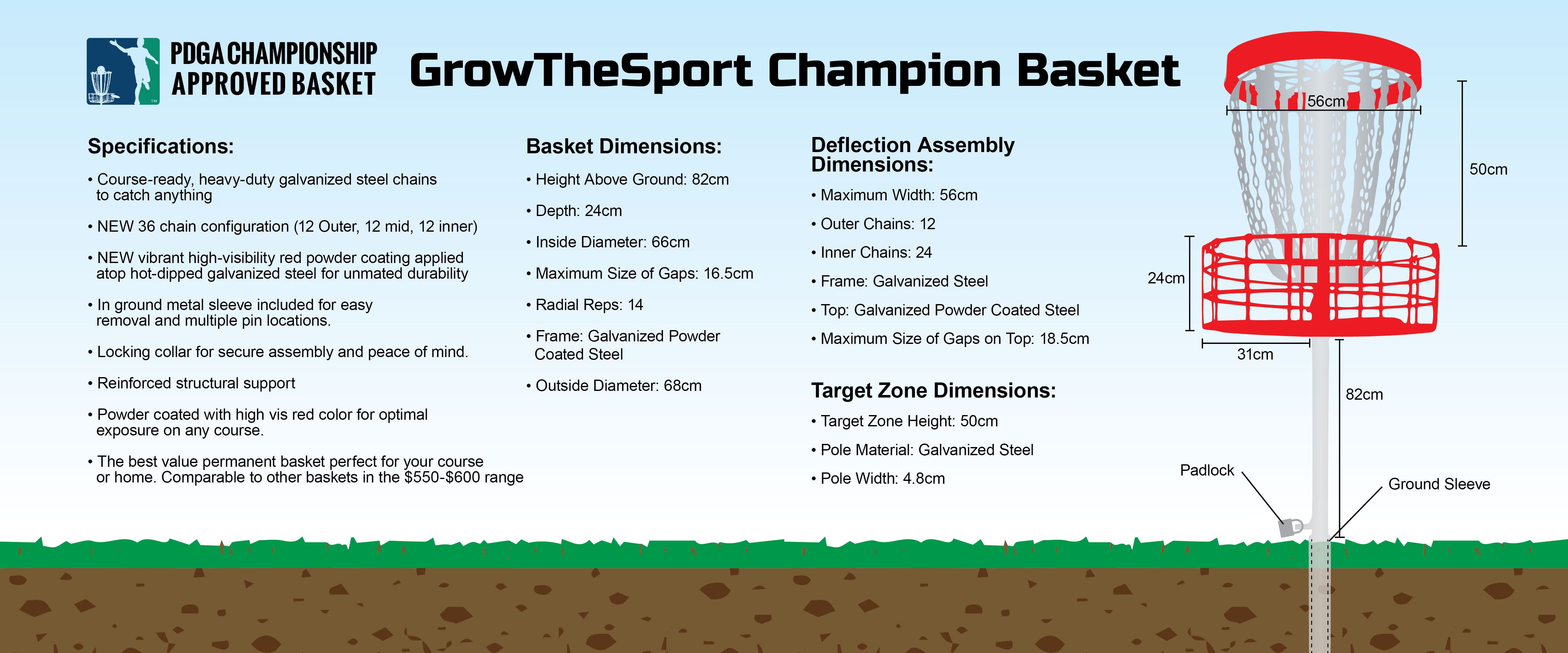 PDGA CHAMPIONSHIP APPROVED BASKET

GrowTheSport Champion Basket

Specifications:

• Course-ready, heavy-duty galvanized steel chains to catch anything

• NEW 36 chain configuration (12 Outer, 12 mid, 12 inner)

• NEW vibrant high-visibility red powder coating applied atop hot-dipped galvanized steel for unmated durability

• In ground metal sleeve included for easy removal and multiple pin locations.

• Locking collar for secure assembly and peace of mind.

• Reinforced structural support

• Powder coated with high vis red color for optimal exposure on any course.

• The best value permanent basket perfect for your course or home. Comparable to other baskets in the $550-$600 range

Basket Dimensions:

• Height Above Ground: 82cm

• Depth: 24cm

• Inside Diameter: 66cm

• Maximum Size of Gaps: 16.5cm

• Radial Reps: 14

• Frame: Galvanized Powder Coated Steel

• Outside Diameter: 68cm

Deflection Assembly Dimensions:

• Maximum Width: 56cm

• Outer Chains: 12

• Inner Chains: 24

• Frame: Galvanized Steel

• Top: Galvanized Powder Coated Steel

• Maximum Size of Gaps on Top: 18.5cm

Target Zone Dimensions:

• Target Zone Height: 50cm

• Pole Material: Galvanized Steel

• Pole Width: 4.8cm

56cm

50cm

24cm

31cm

82cm

Padlock

Ground Sleeve